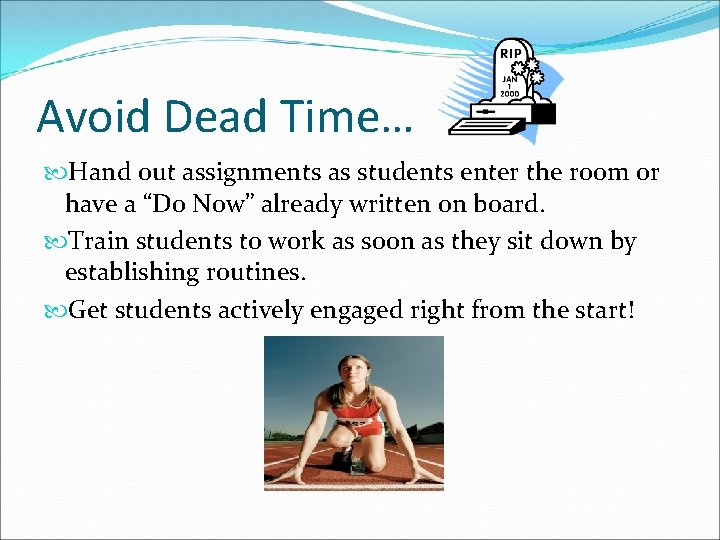 Avoid Dead Time…

RIP
JAN
1
2000

Hand out assignments as students enter the room or have a “Do Now” already written on board.

Train students to work as soon as they sit down by establishing routines.

Get students actively engaged right from the start!